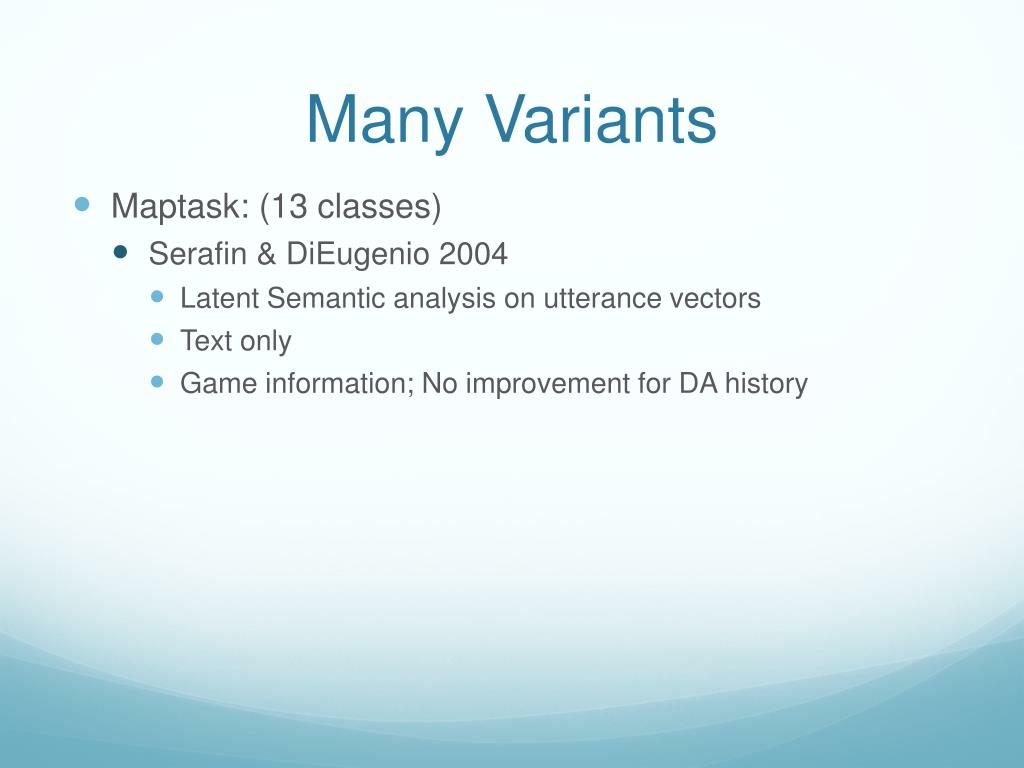 Many Variants

- Maptask: (13 classes)
  - Serafin & DiEugenio 2004
    - Latent Semantic analysis on utterance vectors
    - Text only
    - Game information; No improvement for DA history